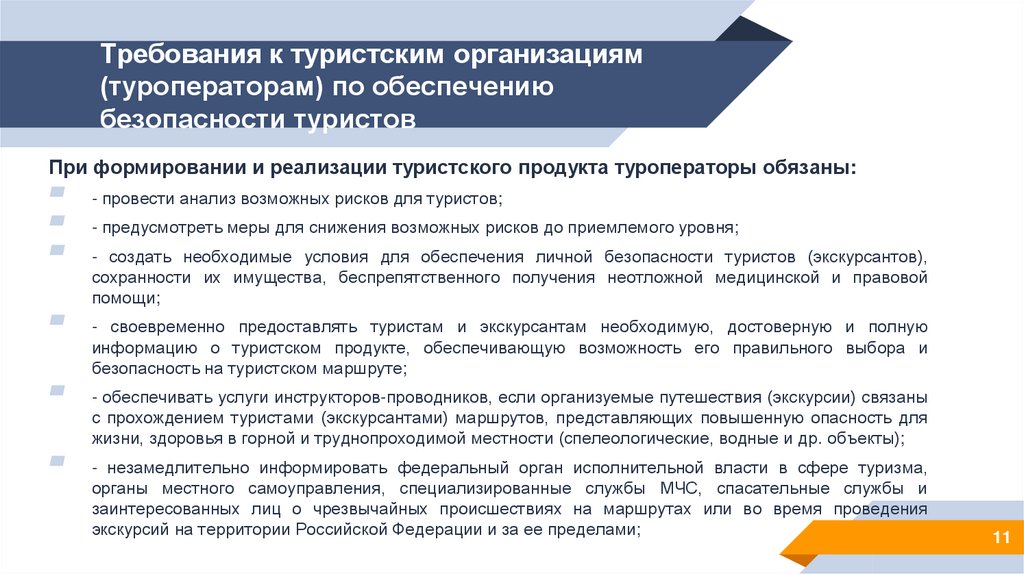 Требования к туристским организациям (туроператорам) по обеспечению безопасности туристов

При формировании и реализации туристского продукта туроператоры обязаны:

- провести анализ возможных рисков для туристов;

- предусмотреть меры для снижения возможных рисков до приемлемого уровня;

- создать необходимые условия для обеспечения личной безопасности туристов (экскурсантов), сохранности их имущества, беспрепятственного получения неотложной медицинской и правовой помощи;

- своевременно предоставлять туристам и экскурсантам необходимую, достоверную и полную информацию о туристском продукте, обеспечивающую возможность его правильного выбора и безопасность на туристском маршруте;

- обеспечивать услуги инструкторов-проводников, если организуемые путешествия (экскурсии) связаны с прохождением туристами (экскурсантами) маршрутов, представляющих повышенную опасность для жизни, здоровья в горной и труднопроходимой местности (спелеологические, водные и др. объекты);

- незамедлительно информировать федеральный орган исполнительной власти в сфере туризма, органы местного самоуправления, специализированные службы МЧС, спасательные службы и заинтересованных лиц о чрезвычайных происшествиях на маршрутах или во время проведения экскурсий на территории Российской Федерации и за ее пределами;

11